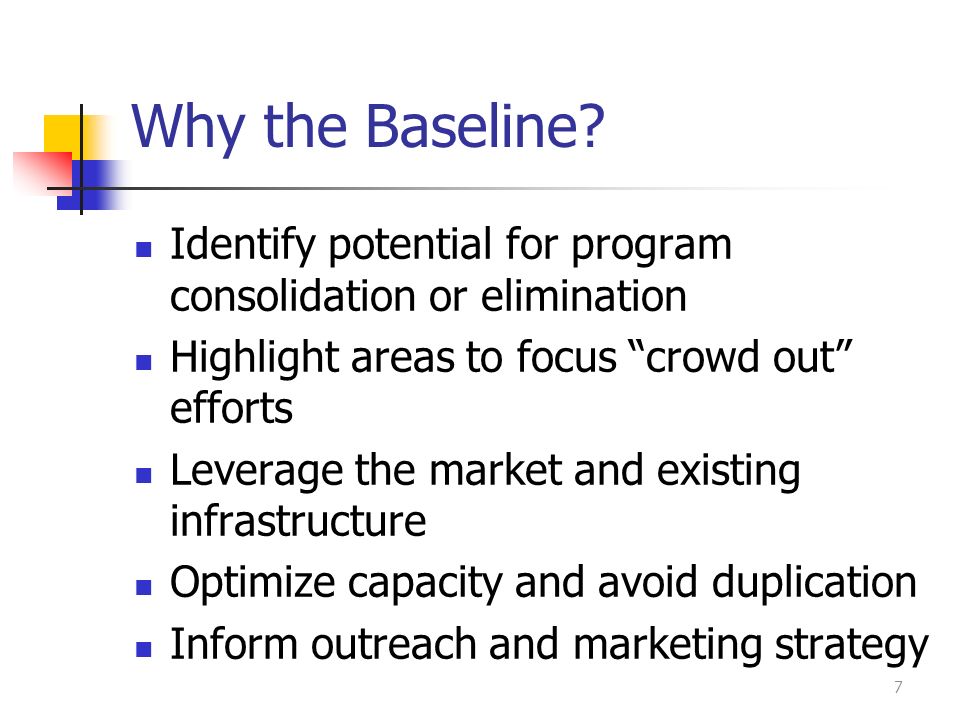 Why the Baseline?

- Identify potential for program consolidation or elimination
- Highlight areas to focus “crowd out” efforts
- Leverage the market and existing infrastructure
- Optimize capacity and avoid duplication
- Inform outreach and marketing strategy

7